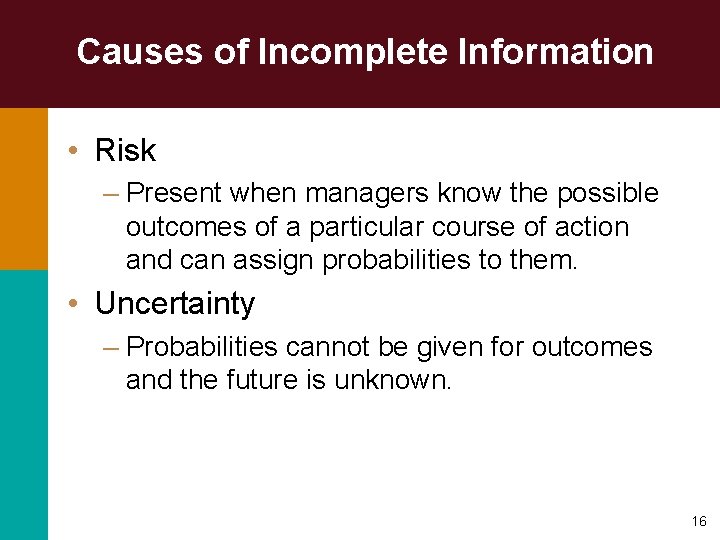 Causes of Incomplete Information

• Risk
– Present when managers know the possible outcomes of a particular course of action and can assign probabilities to them.

• Uncertainty
– Probabilities cannot be given for outcomes and the future is unknown.

16